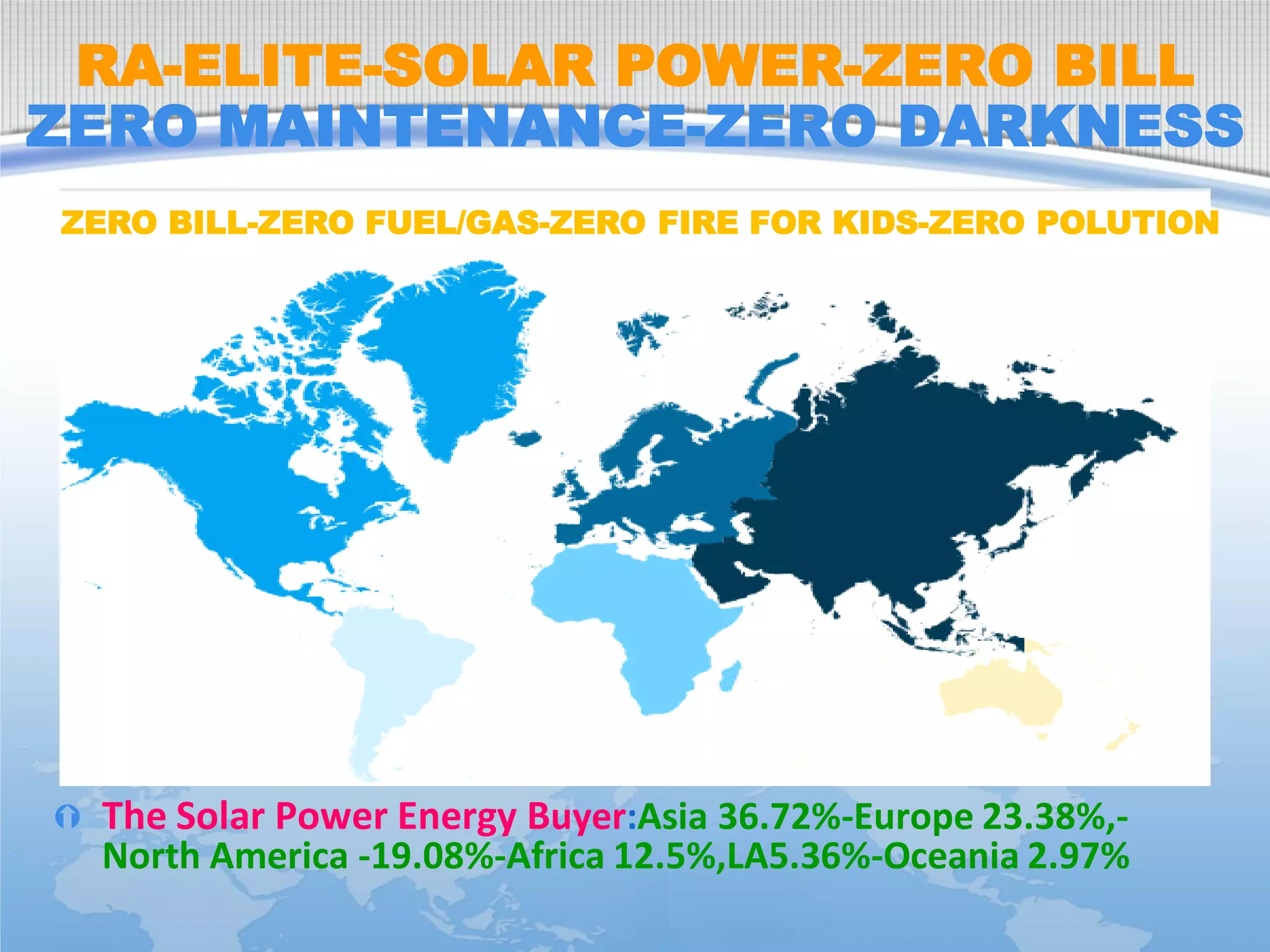 RA-ELITE-SOLAR POWER-ZERO BILL
ZERO MAINTENANCE-ZERO DARKNESS

ZERO BILL-ZERO FUEL/GAS-ZERO FIRE FOR KIDS-ZERO POLUTION

The Solar Power Energy Buyer:Asia 36.72%-Europe 23.38%,-North America -19.08%-Africa 12.5%,LA5.36%-Oceania 2.97%